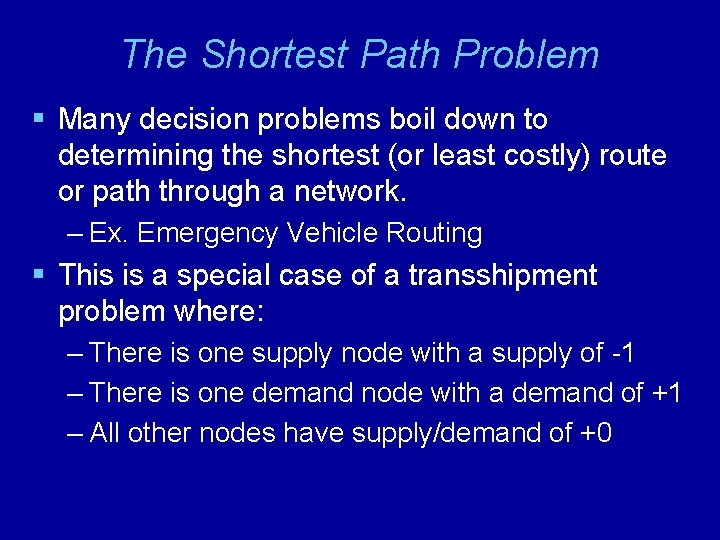 The Shortest Path Problem

▪ Many decision problems boil down to determining the shortest (or least costly) route or path through a network.

– Ex. Emergency Vehicle Routing

▪ This is a special case of a transshipment problem where:

– There is one supply node with a supply of -1

– There is one demand node with a demand of +1

– All other nodes have supply/demand of +0